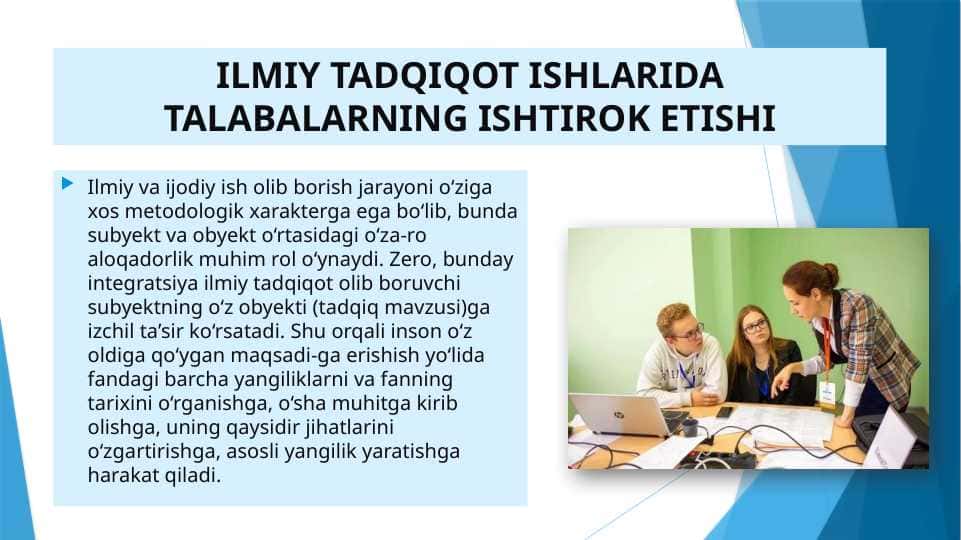 ILMIY TADQIQOT ISHLARIDA TALABALARNING ISHTIROK ETISHI

Ilmiy va ijodiy ish olib borish jarayoni o‘ziga xos metodologik xarakterga ega bo‘lib, bunda subyekt va obyekt o‘rtasidagi o‘za-ro aloqadorlik muhim rol o‘ynaydi. Zero, bunday integratsiya ilmiy tadqiqot olib boruvchi subyektning o‘z obyekti (tadqiq mavzusi)ga izchil ta’sir ko‘rsatadi. Shu orqali inson o‘z oldiga qo‘ygan maqsadi-ga erishish yo‘lida fandagi barcha yangiliklarni va fanning tarixini o‘rganishga, o‘sha muhitga kirib olishga, uning qaysidir jihatlarini o‘zgartirishga, asosli yangilik yaratishga harakat qiladi.